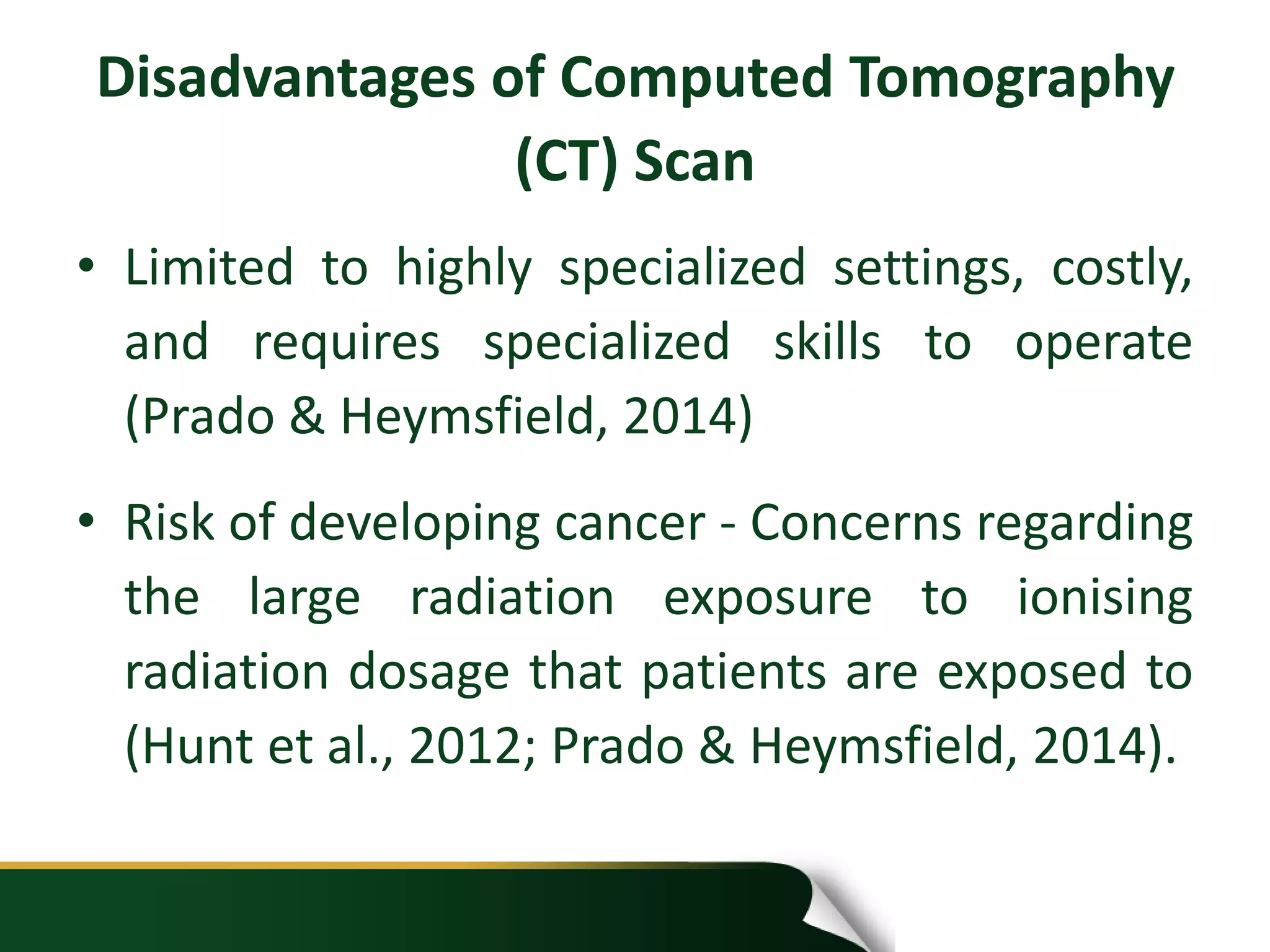 Disadvantages of Computed Tomography (CT) Scan

• Limited to highly specialized settings, costly, and requires specialized skills to operate (Prado & Heymsfield, 2014)

• Risk of developing cancer - Concerns regarding the large radiation exposure to ionising radiation dosage that patients are exposed to (Hunt et al., 2012; Prado & Heymsfield, 2014).